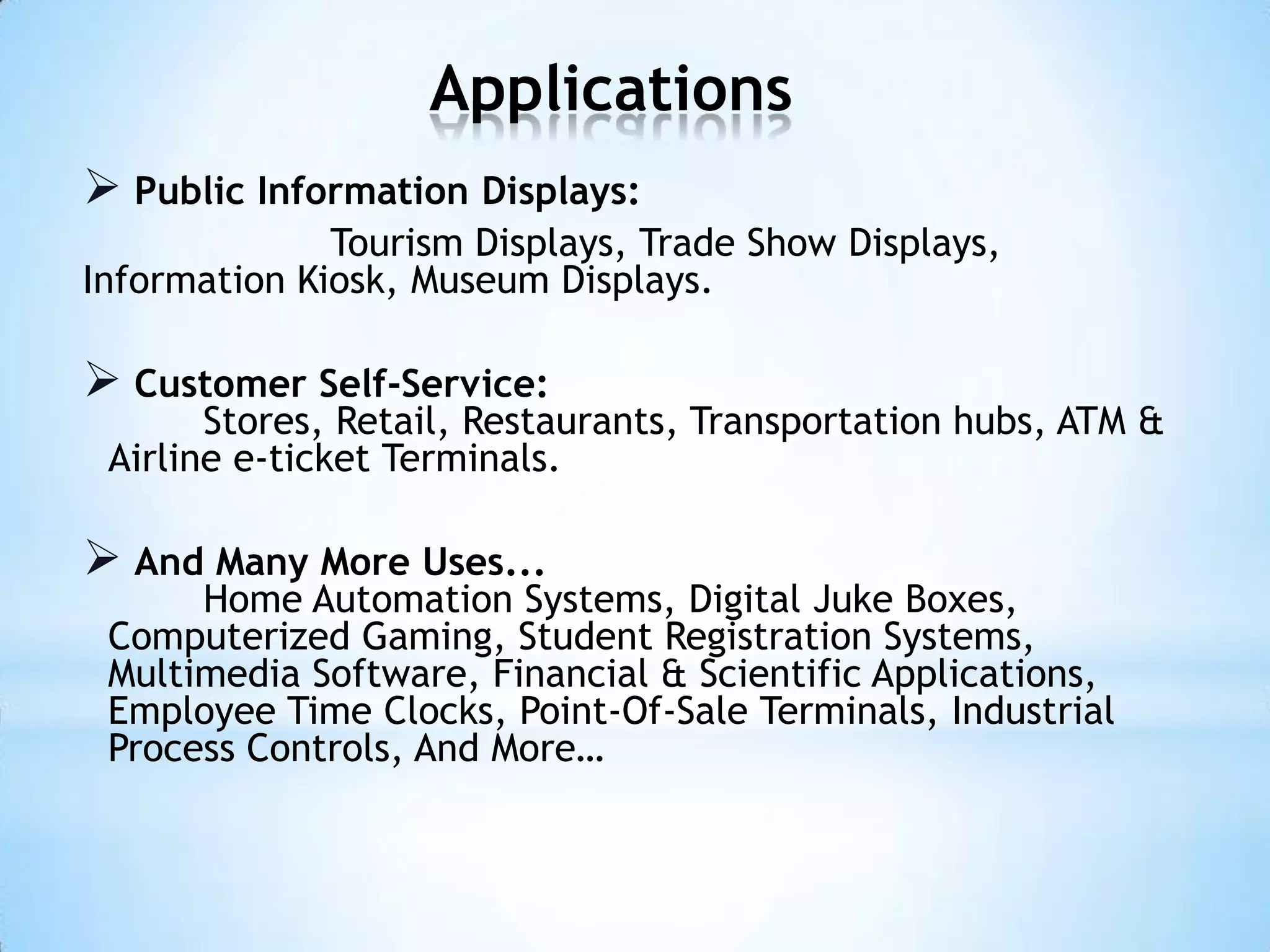 Applications

➢ Public Information Displays:

Tourism Displays, Trade Show Displays, Information Kiosk, Museum Displays.

➢ Customer Self-Service:

Stores, Retail, Restaurants, Transportation hubs, ATM & Airline e-ticket Terminals.

➢ And Many More Uses...

Home Automation Systems, Digital Juke Boxes, Computerized Gaming, Student Registration Systems, Multimedia Software, Financial & Scientific Applications, Employee Time Clocks, Point-Of-Sale Terminals, Industrial Process Controls, And More…